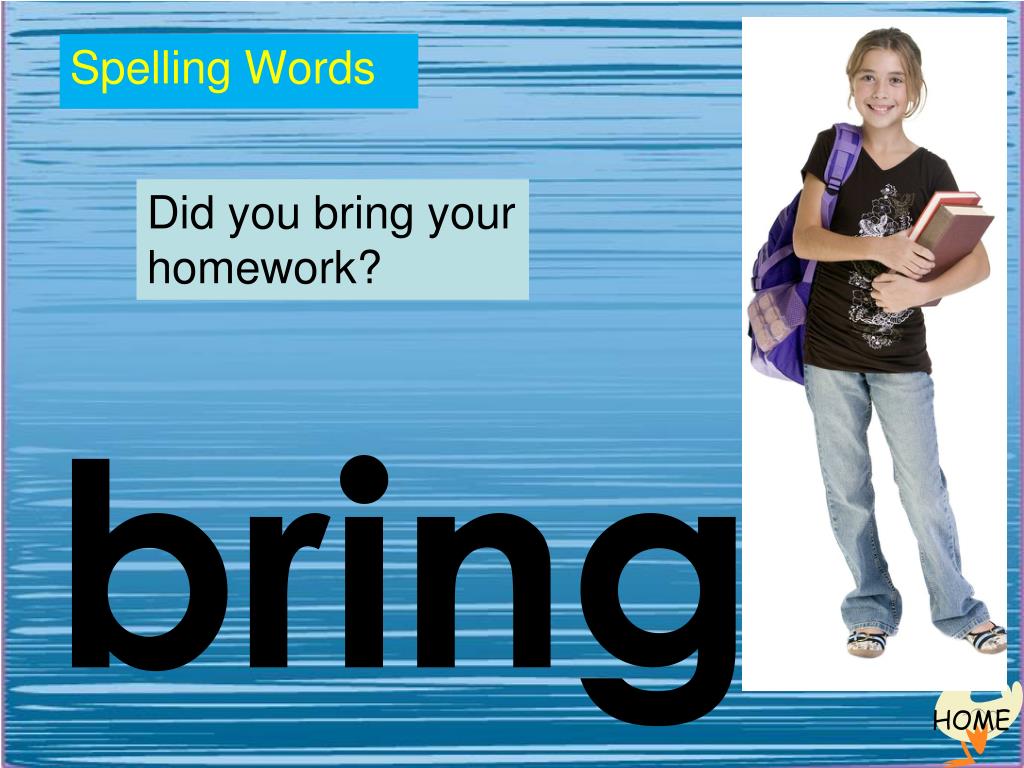 Spelling Words

Did you bring your homework?

bring

HOME